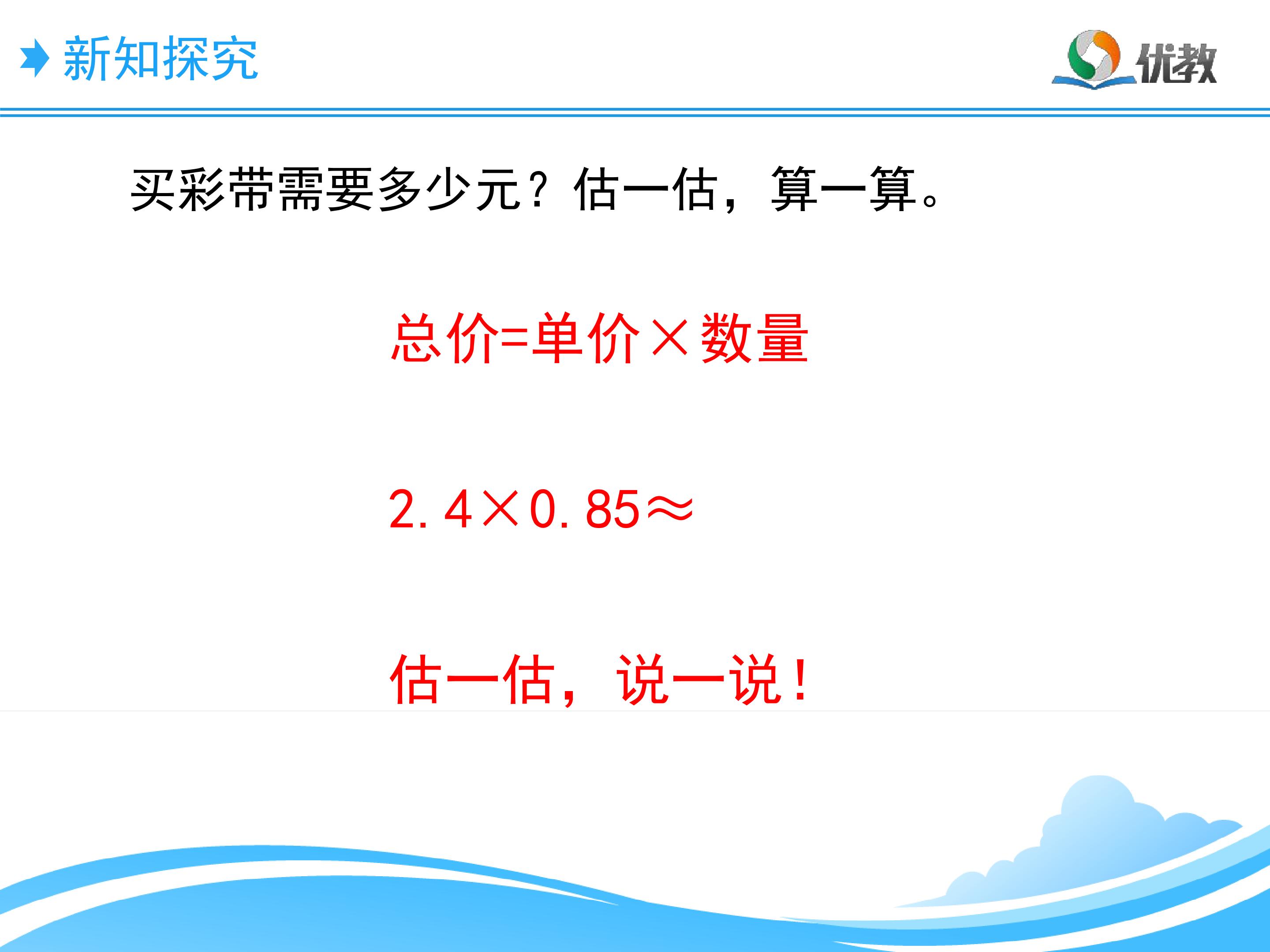 新知探究

优教

买彩带需要多少元？估一估，算一算。

总价=单价×数量

$2.4 \times 0.85 \approx$

估一估，说一说！